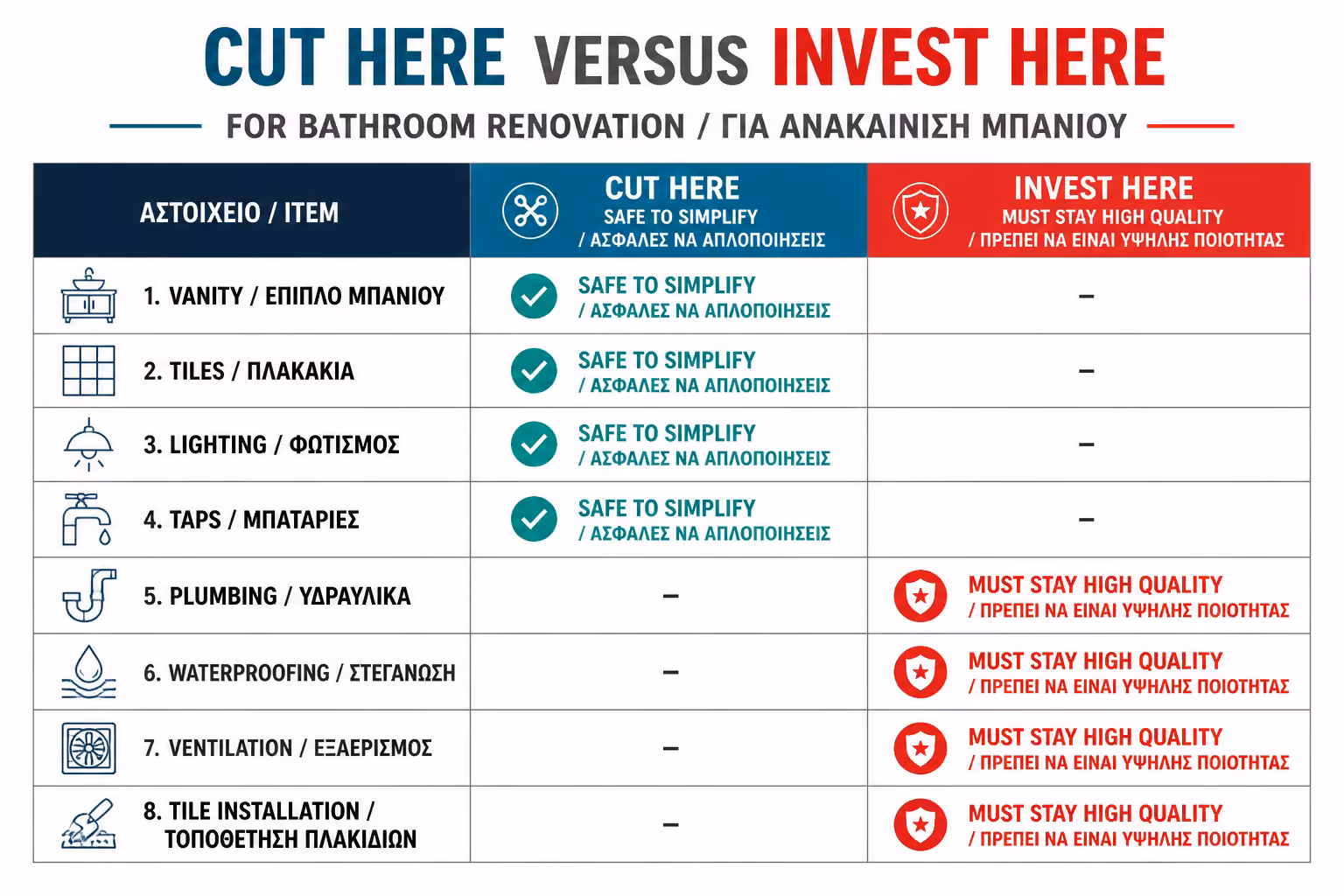 CUT HERE VERSUS INVEST HERE

FOR BATHROOM RENOVATION / ΓΙΑ ΑΝΑΚΑΙΝΙΣΗ ΜΠΑΝΙΟΥ

| ΑΣΤΟΙΧΕΙΟ / ITEM | CUT HERE SAFE TO SIMPLIFY / ΑΣΦΑΛΕΣ ΝΑ ΑΠΛΟΠΟΙΗΣΕΙΣ | INVEST HERE MUST STAY HIGH QUALITY / ΠΡΕΠΕΙ ΝΑ ΕΙΝΑΙ ΥΨΗΛΗΣ ΠΟΙΟΤΗΤΑΣ |
|---|---|---|
| 1. VANITY / ΕΠΙΠΛΟ ΜΠΑΝΙΟΥ | SAFE TO SIMPLIFY / ΑΣΦΑΛΕΣ ΝΑ ΑΠΛΟΠΟΙΗΣΕΙΣ | – |
| 2. TILES / ΠΛΑΚΑΚΙΑ | SAFE TO SIMPLIFY / ΑΣΦΑΛΕΣ ΝΑ ΑΠΛΟΠΟΙΗΣΕΙΣ | – |
| 3. LIGHTING / ΦΩΤΙΣΜΟΣ | SAFE TO SIMPLIFY / ΑΣΦΑΛΕΣ ΝΑ ΑΠΛΟΠΟΙΗΣΕΙΣ | – |
| 4. TAPS / ΜΠΑΤΑΡΙΕΣ | SAFE TO SIMPLIFY / ΑΣΦΑΛΕΣ ΝΑ ΑΠΛΟΠΟΙΗΣΕΙΣ | – |
| 5. PLUMBING / ΥΔΡΑΥΛΙΚΑ | – | MUST STAY HIGH QUALITY / ΠΡΕΠΕΙ ΝΑ ΕΙΝΑΙ ΥΨΗΛΗΣ ΠΟΙΟΤΗΤΑΣ |
| 6. WATERPROOFING / ΣΤΕΓΑΝΩΣΗ | – | MUST STAY HIGH QUALITY / ΠΡΕΠΕΙ ΝΑ ΕΙΝΑΙ ΥΨΗΛΗΣ ΠΟΙΟΤΗΤΑΣ |
| 7. VENTILATION / ΕΞΑΕΡΙΣΜΟΣ | – | MUST STAY HIGH QUALITY / ΠΡΕΠΕΙ ΝΑ ΕΙΝΑΙ ΥΨΗΛΗΣ ΠΟΙΟΤΗΤΑΣ |
| 8. TILE INSTALLATION / ΤΟΠΟΘΕΤΗΣΗ ΠΛΑΚΙΔΙΩΝ | – | MUST STAY HIGH QUALITY / ΠΡΕΠΕΙ ΝΑ ΕΙΝΑΙ ΥΨΗΛΗΣ ΠΟΙΟΤΗΤΑΣ |